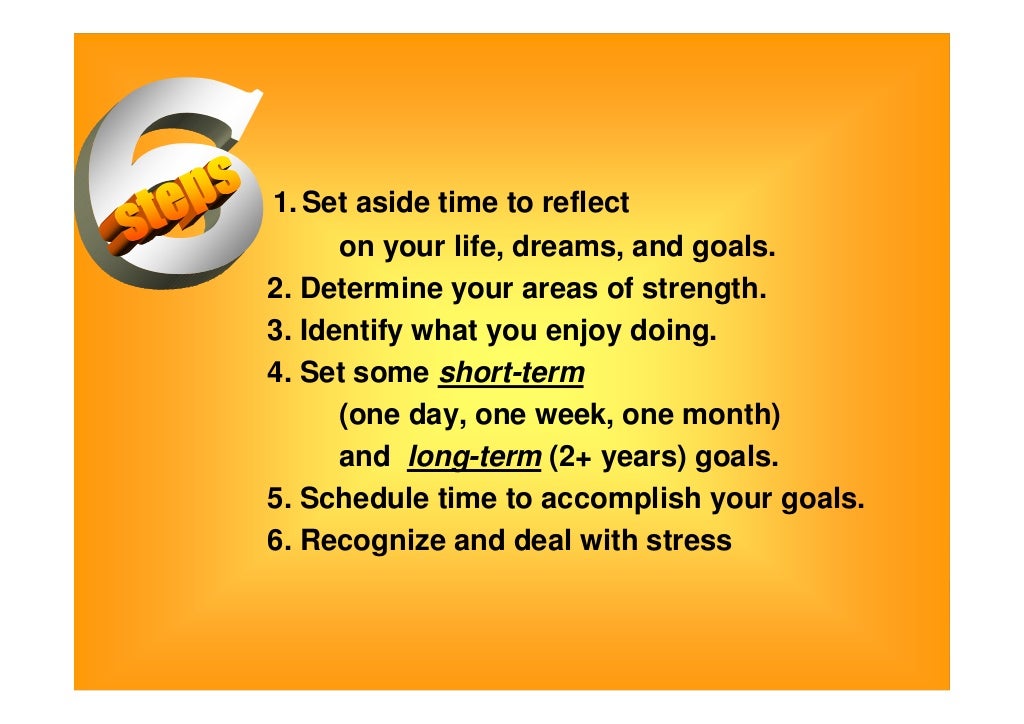 6 steps

1. Set aside time to reflect on your life, dreams, and goals.
2. Determine your areas of strength.
3. Identify what you enjoy doing.
4. Set some short-term (one day, one week, one month) and long-term (2+ years) goals.
5. Schedule time to accomplish your goals.
6. Recognize and deal with stress